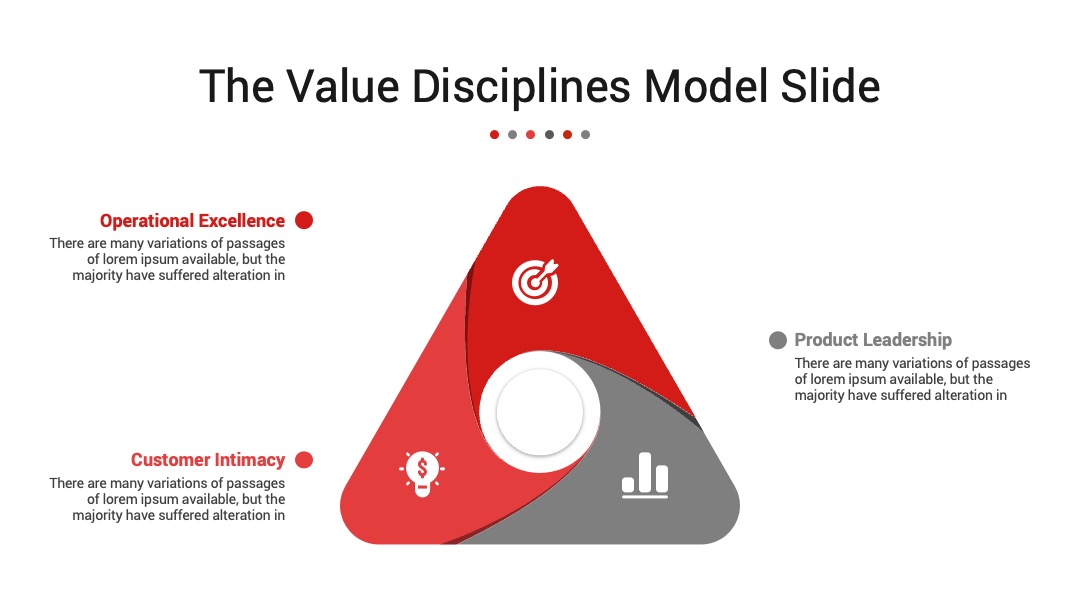 The Value Disciplines Model Slide

Operational Excellence
There are many variations of passages of lorem ipsum available, but the majority have suffered alteration in

Customer Intimacy
There are many variations of passages of lorem ipsum available, but the majority have suffered alteration in

Product Leadership
There are many variations of passages of lorem ipsum available, but the majority have suffered alteration in